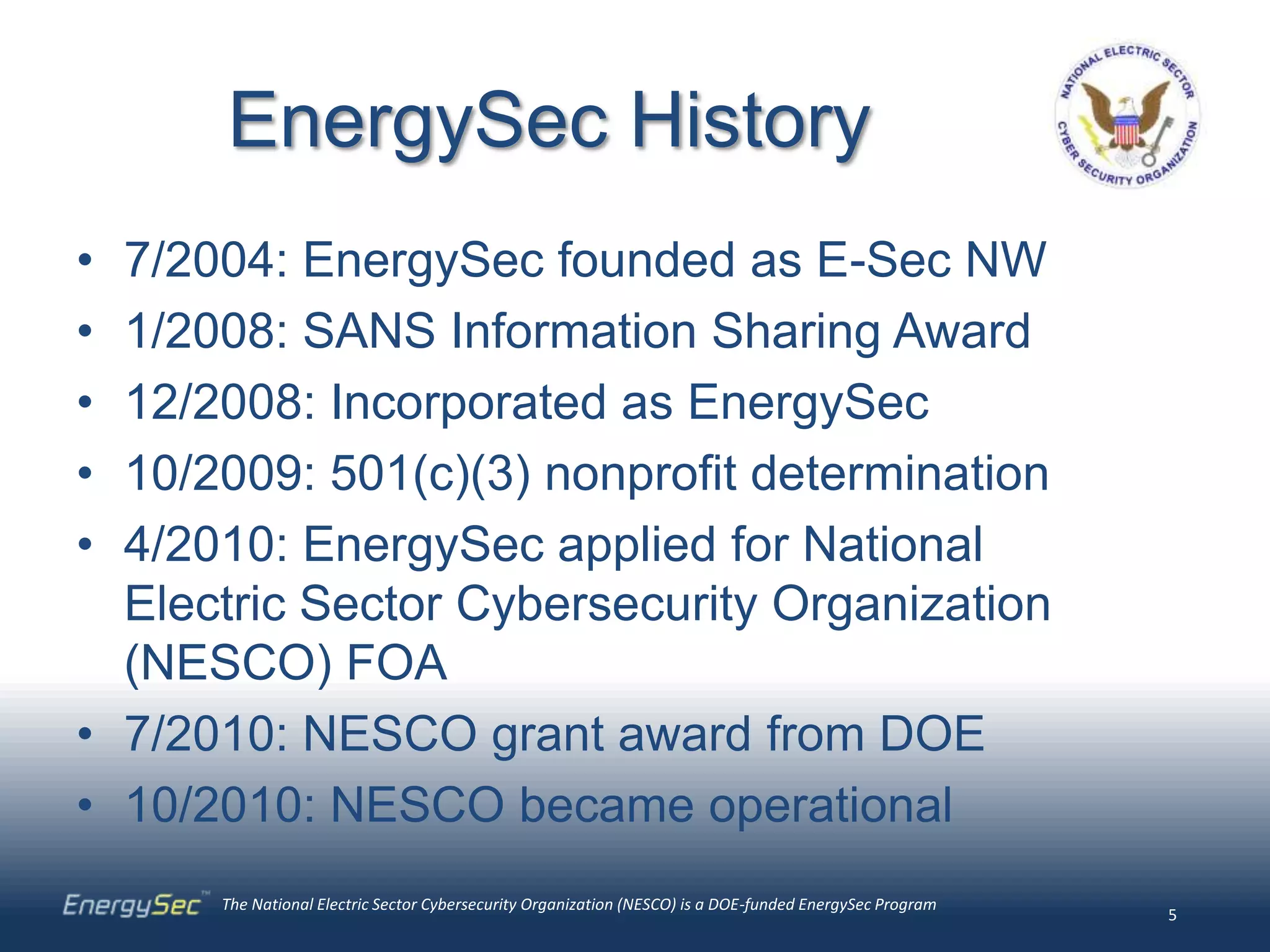 EnergySec History

NATIONAL ELECTRIC SECTOR CYBER SECURITY ORGANIZATION

• 7/2004: EnergySec founded as E-Sec NW
• 1/2008: SANS Information Sharing Award
• 12/2008: Incorporated as EnergySec
• 10/2009: 501(c)(3) nonprofit determination
• 4/2010: EnergySec applied for National Electric Sector Cybersecurity Organization (NESCO) FOA
• 7/2010: NESCO grant award from DOE
• 10/2010: NESCO became operational

EnergySec™ The National Electric Sector Cybersecurity Organization (NESCO) is a DOE-funded EnergySec Program

5